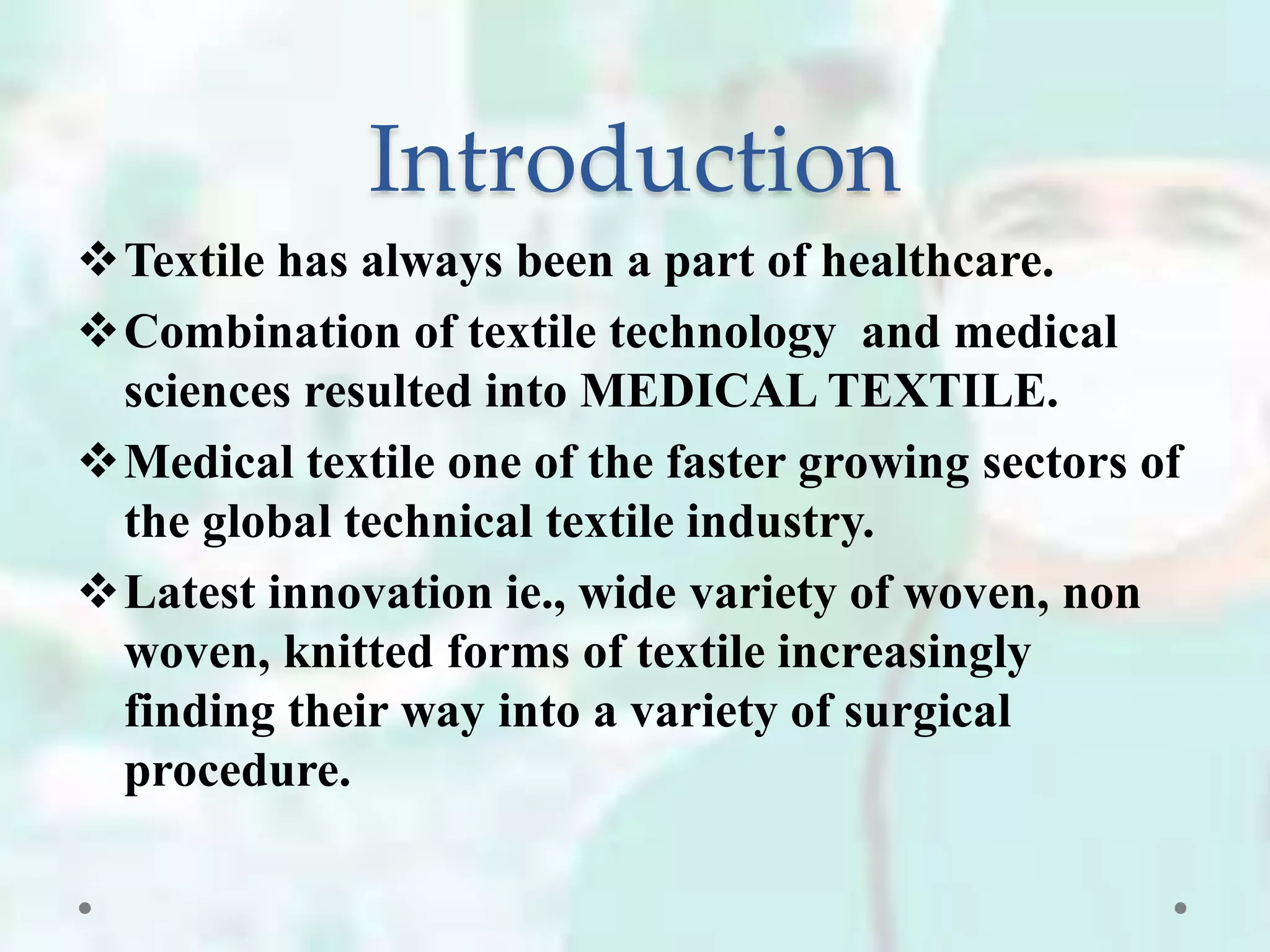 Introduction

❖ Textile has always been a part of healthcare.

❖ Combination of textile technology and medical sciences resulted into MEDICAL TEXTILE.

❖ Medical textile one of the faster growing sectors of the global technical textile industry.

❖ Latest innovation ie., wide variety of woven, non woven, knitted forms of textile increasingly finding their way into a variety of surgical procedure.